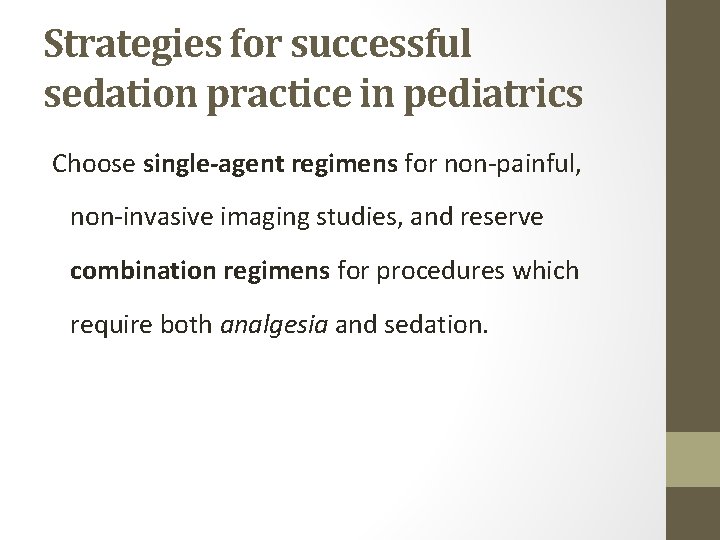 Strategies for successful sedation practice in pediatrics

Choose single-agent regimens for non-painful, non-invasive imaging studies, and reserve combination regimens for procedures which require both analgesia and sedation.